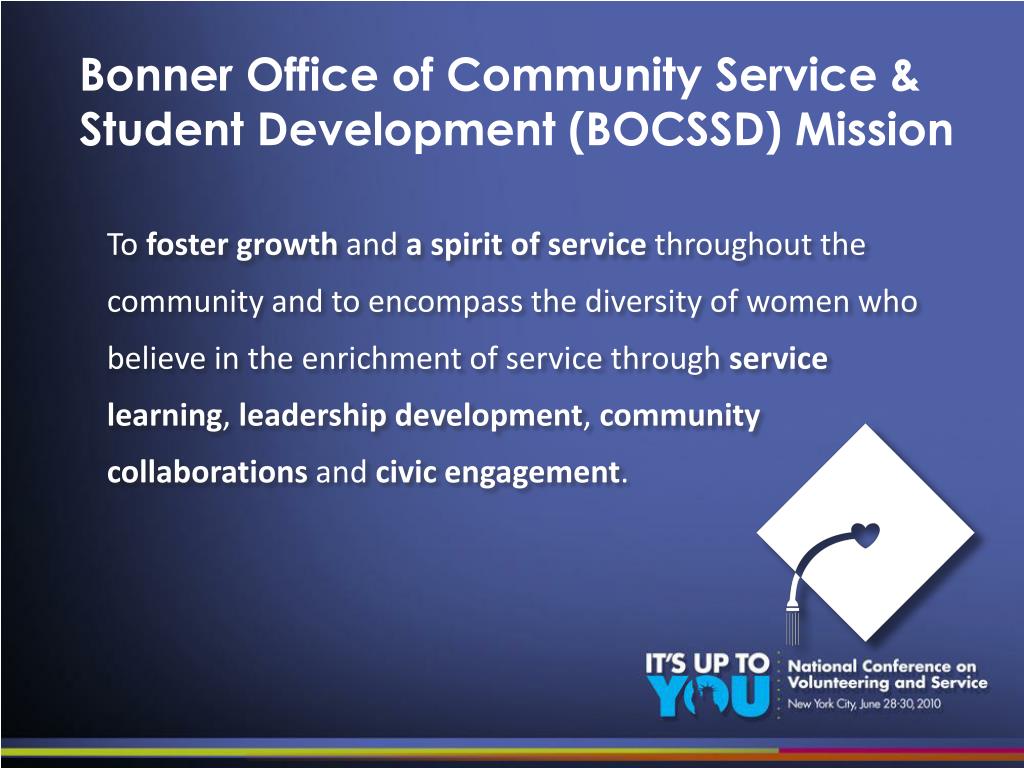 Bonner Office of Community Service & Student Development (BOCSSD) Mission

To foster growth and a spirit of service throughout the community and to encompass the diversity of women who believe in the enrichment of service through service learning, leadership development, community collaborations and civic engagement.

IT'S UP TO YOU

National Conference on Volunteering and Service
New York City, June 28-30, 2010